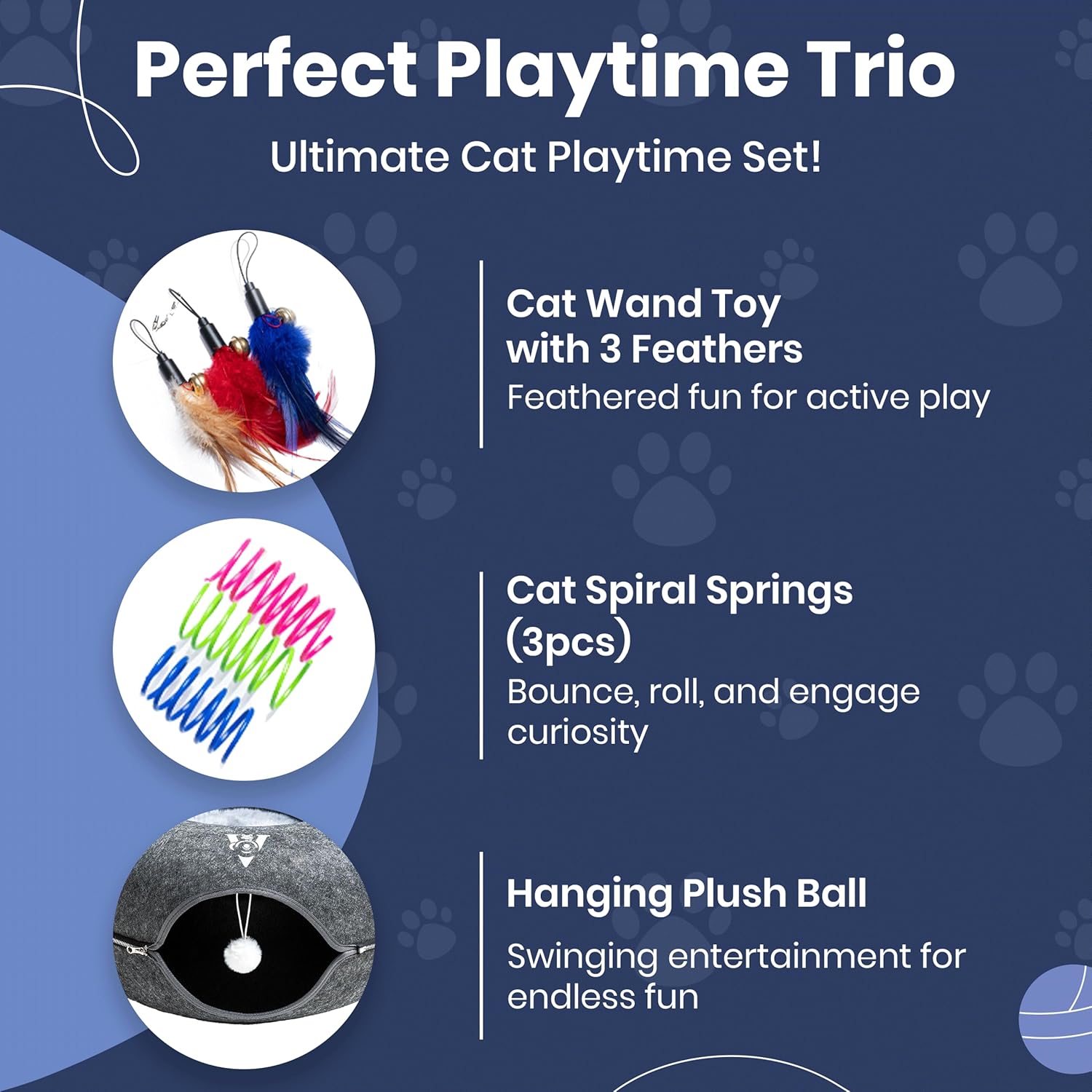 Perfect Playtime Trio

Ultimate Cat Playtime Set!

Cat Wand Toy with 3 Feathers
Feathered fun for active play

Cat Spiral Springs (3pcs)
Bounce, roll, and engage curiosity

Hanging Plush Ball
Swinging entertainment for endless fun